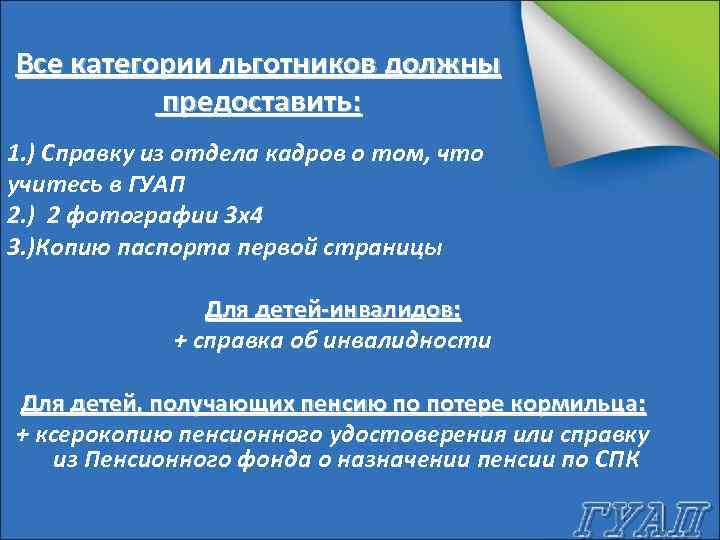 Все категории льготников должны предоставить:

1.) Справку из отдела кадров о том, что учитесь в ГУАП
2.) 2 фотографии 3х4
3.)Копию паспорта первой страницы

Для детей-инвалидов:
+ справка об инвалидности

Для детей, получающих пенсию по потере кормильца:
+ ксерокопию пенсионного удостоверения или справку из Пенсионного фонда о назначении пенсии по СПК

ГУАП